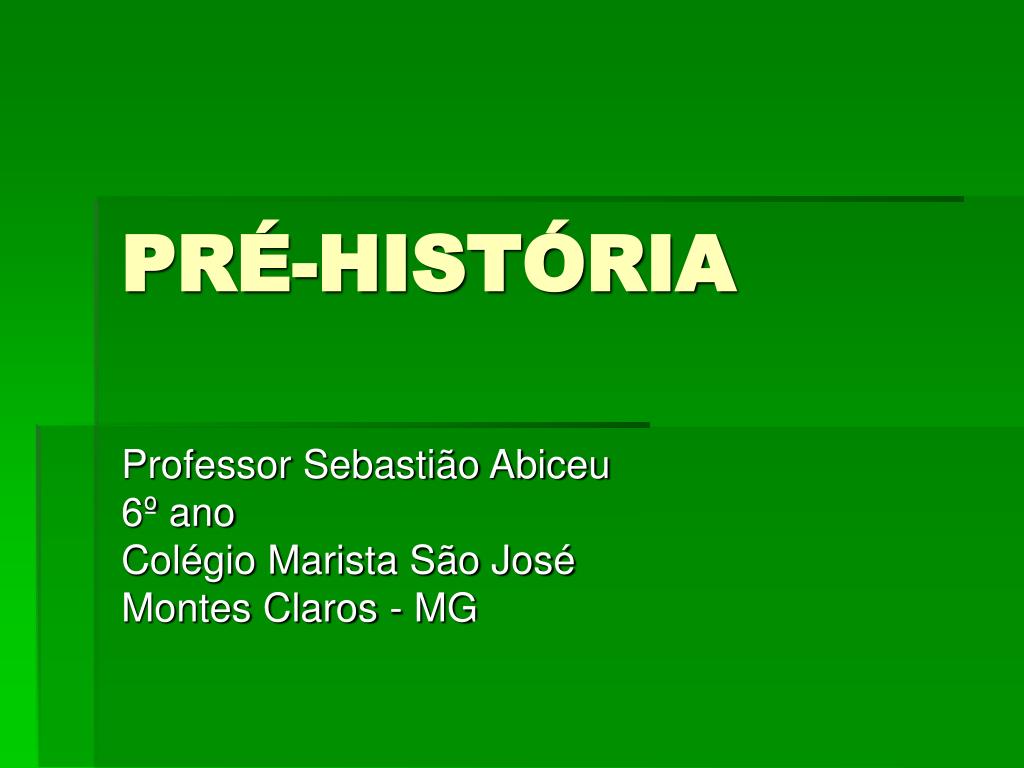 PRÉ-HISTÓRIA

Professor Sebastião Abiceu
6º ano
Colégio Marista São José
Montes Claros - MG